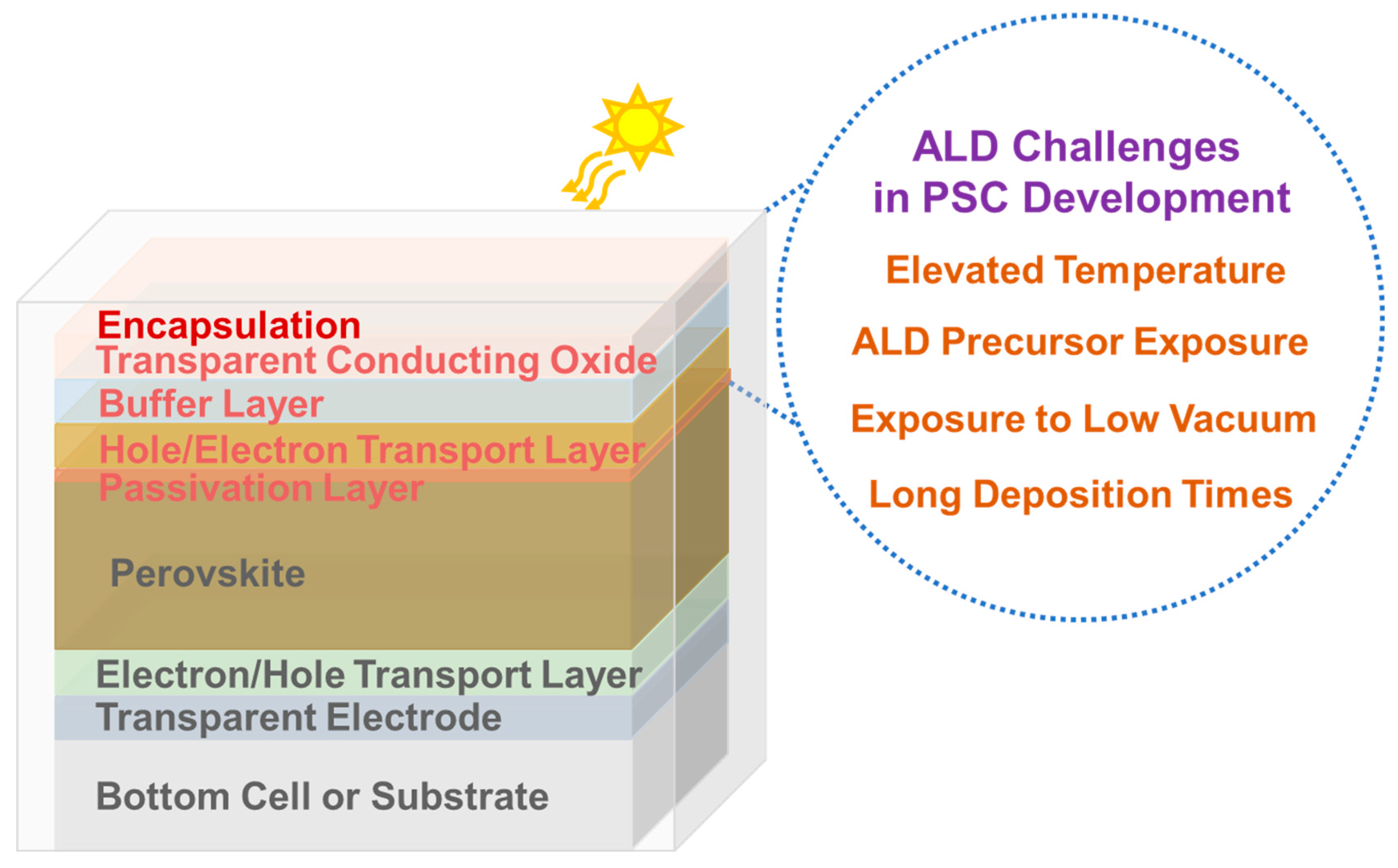 Encapsulation
Transparent Conducting Oxide
Buffer Layer
Hole/Electron Transport Layer
Passivation Layer
Perovskite
Electron/Hole Transport Layer
Transparent Electrode
Bottom Cell or Substrate

ALD Challenges in PSC Development
Elevated Temperature
ALD Precursor Exposure
Exposure to Low Vacuum
Long Deposition Times